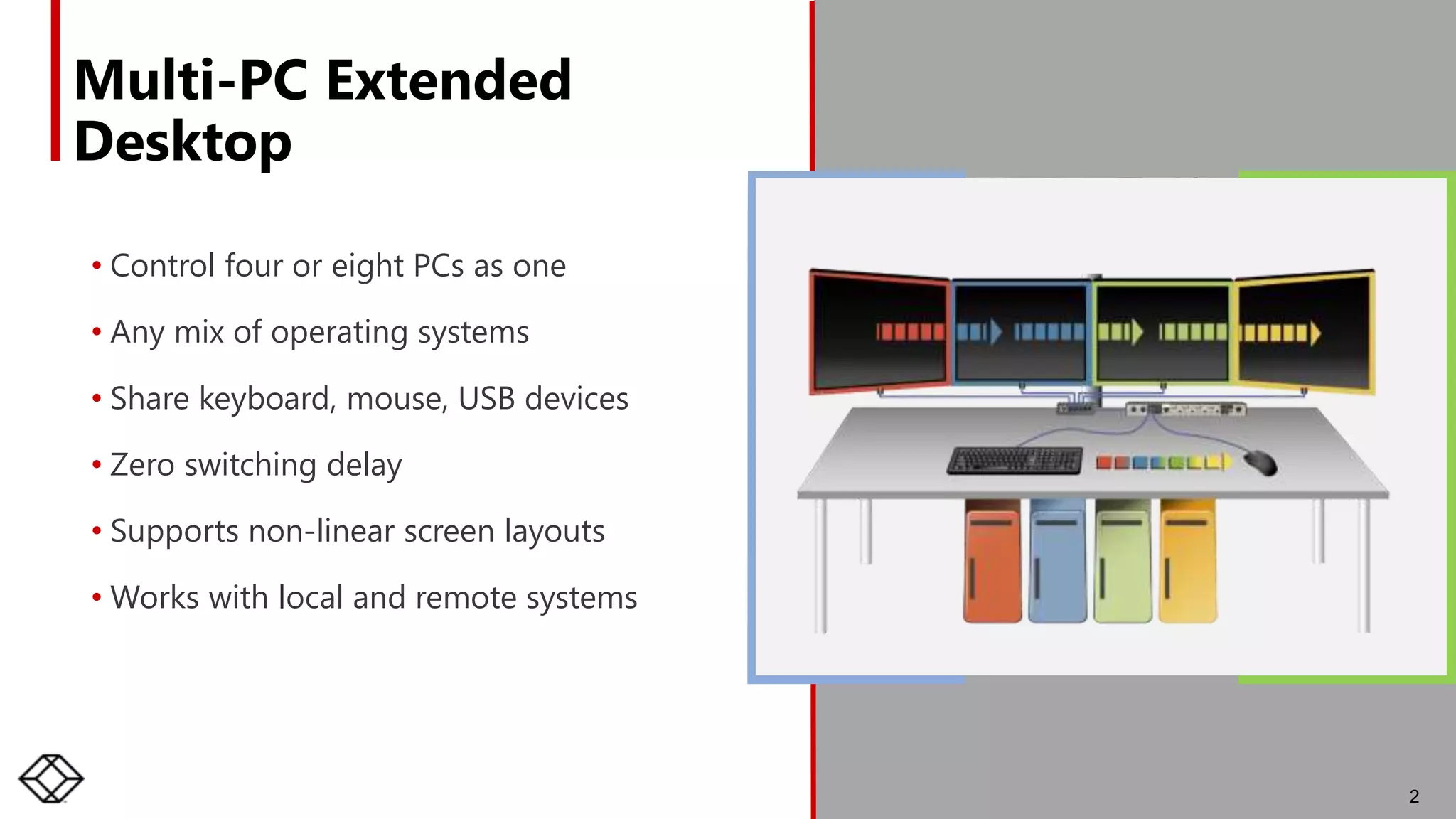 Multi-PC Extended Desktop

• Control four or eight PCs as one
• Any mix of operating systems
• Share keyboard, mouse, USB devices
• Zero switching delay
• Supports non-linear screen layouts
• Works with local and remote systems

2